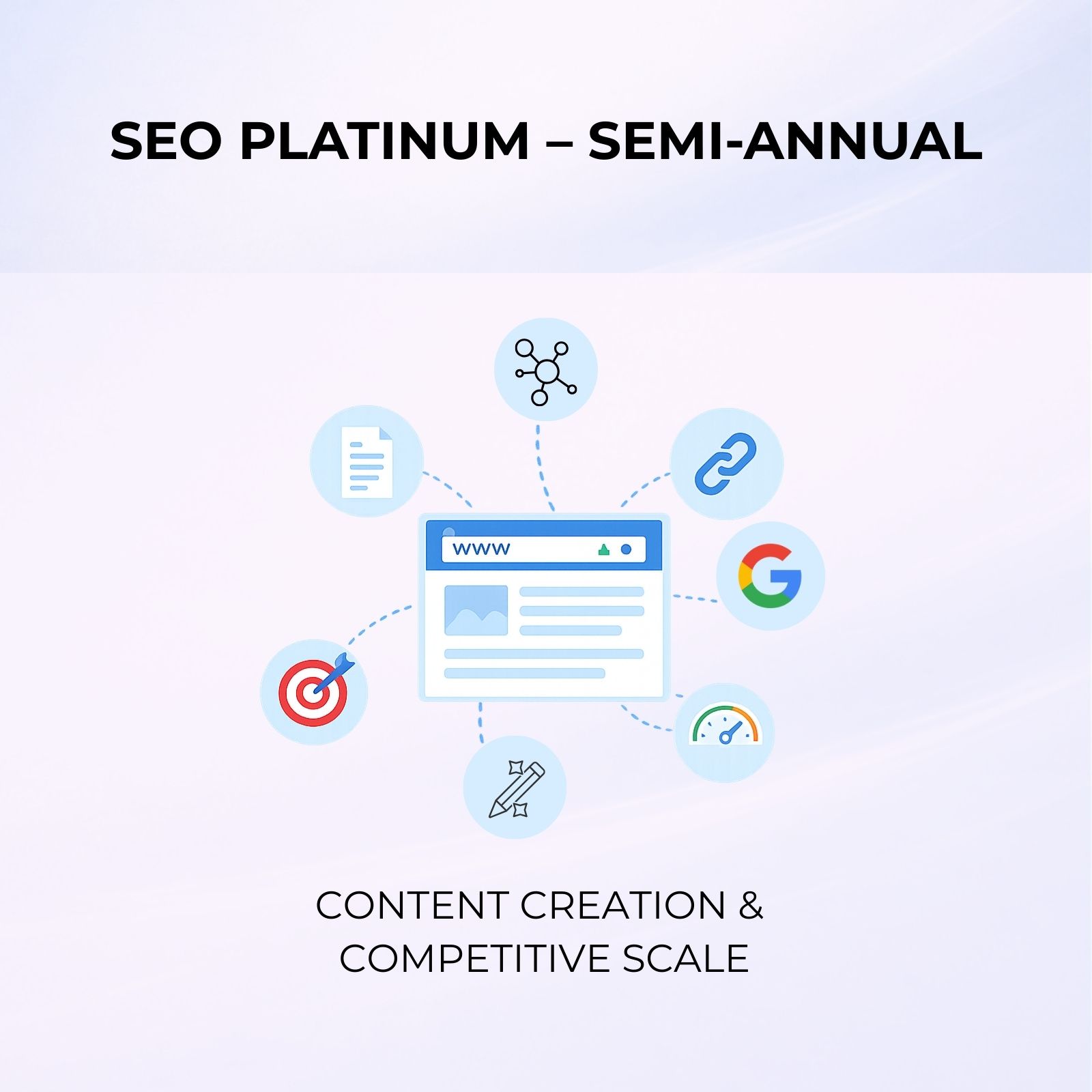 SEO PLATINUM – SEMI-ANNUAL

www

G

CONTENT CREATION & COMPETITIVE SCALE